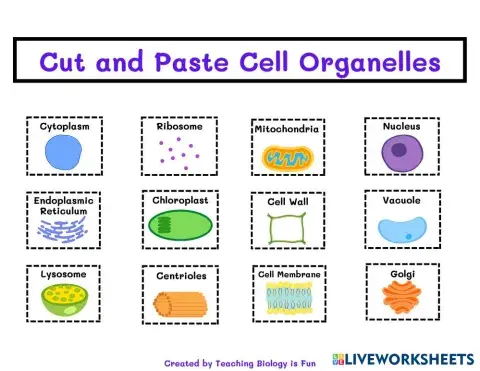 Cut and Paste Cell Organelles

Cytoplasm

Ribosome

Mitochondria

Nucleus

Endoplasmic Reticulum

Chloroplast

Cell Wall

Vacuole

Lysosome

Centrioles

Cell Membrane

Golgi

Created by Teaching Biology is Fun

LIVEWORKSHEETS